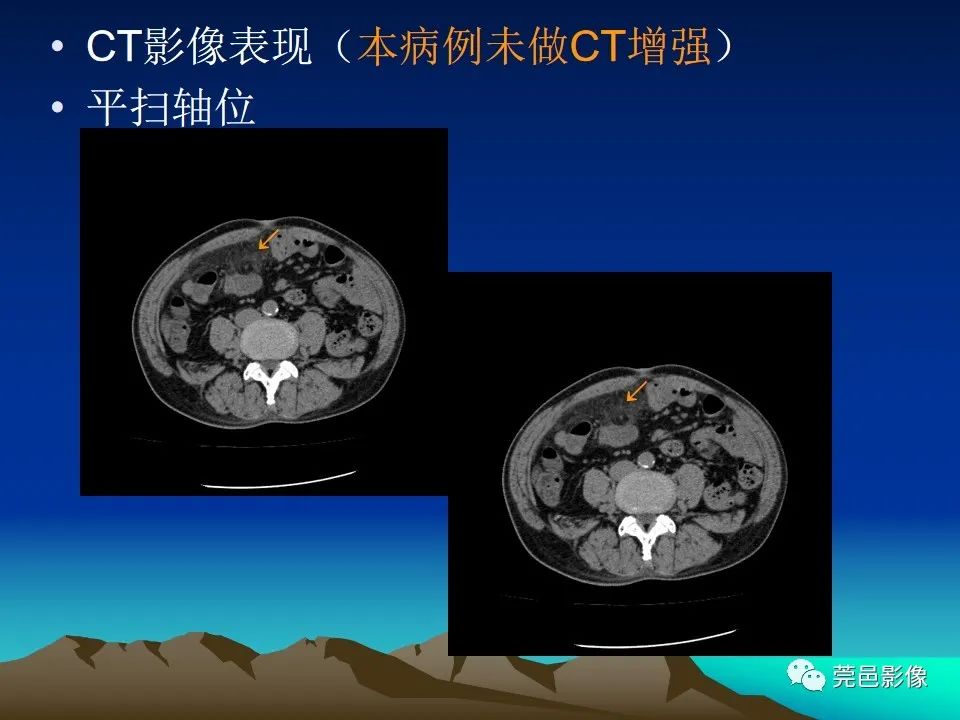 • CT影像表现（本病例未做CT增强）
• 平扫轴位

莞邑影像